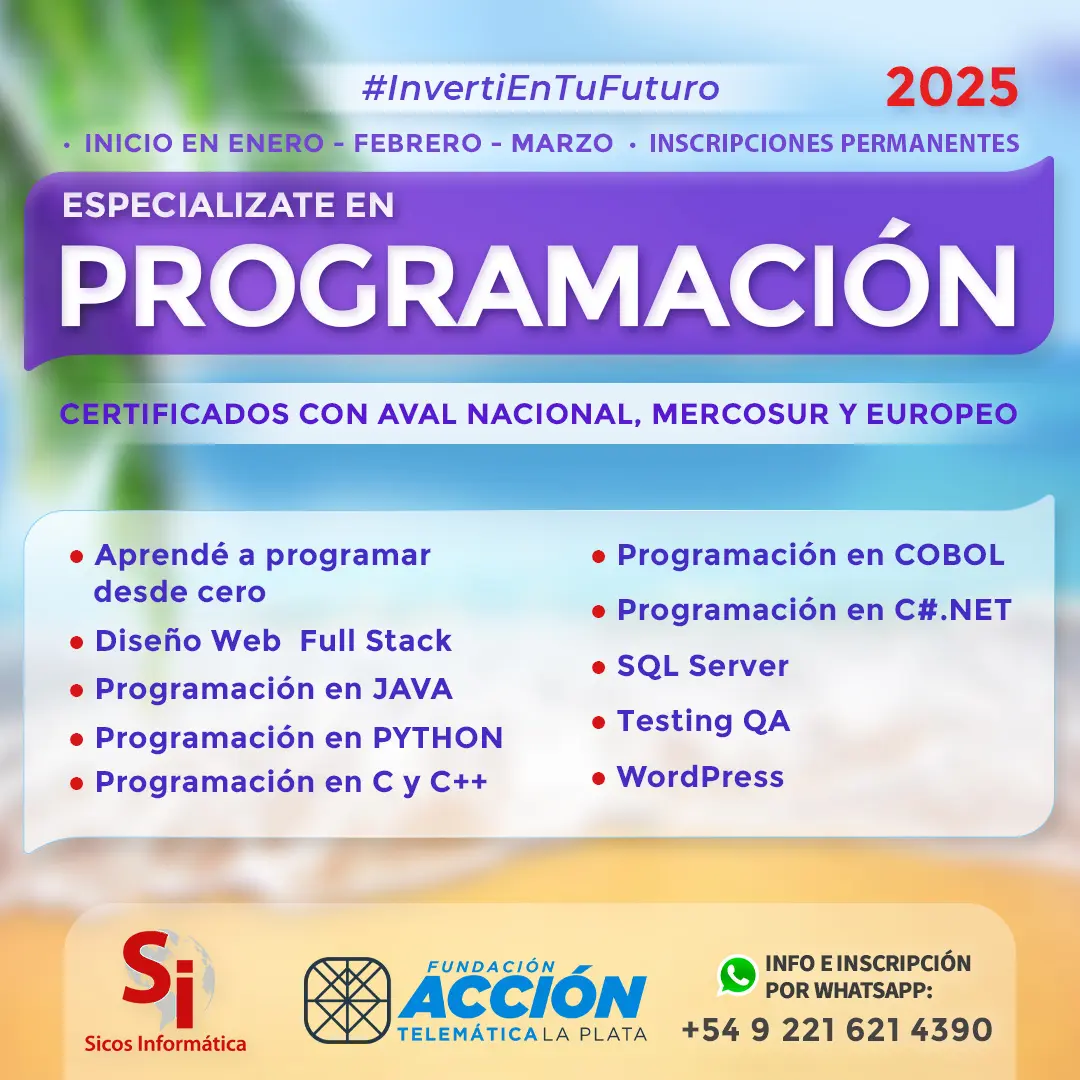 #InvertiEnTuFuturo

2025

• INICIO EN ENERO - FEBRERO - MARZO • INSCRIPCIONES PERMANENTES

ESPECIALIZATE EN

PROGRAMACIÓN

CERTIFICADOS CON AVAL NACIONAL, MERCOSUR Y EUROPEO

• Aprendé a programar desde cero
• Diseño Web Full Stack
• Programación en JAVA
• Programación en PYTHON
• Programación en C y C++

• Programación en COBOL
• Programación en C#.NET
• SQL Server
• Testing QA
• WordPress

Si
Sicos Informática

FUNDACIÓN
ACCIÓN
TELEMÁTICA LA PLATA

INFO E INSCRIPCIÓN POR WHATSAPP:
+54 9 221 621 4390